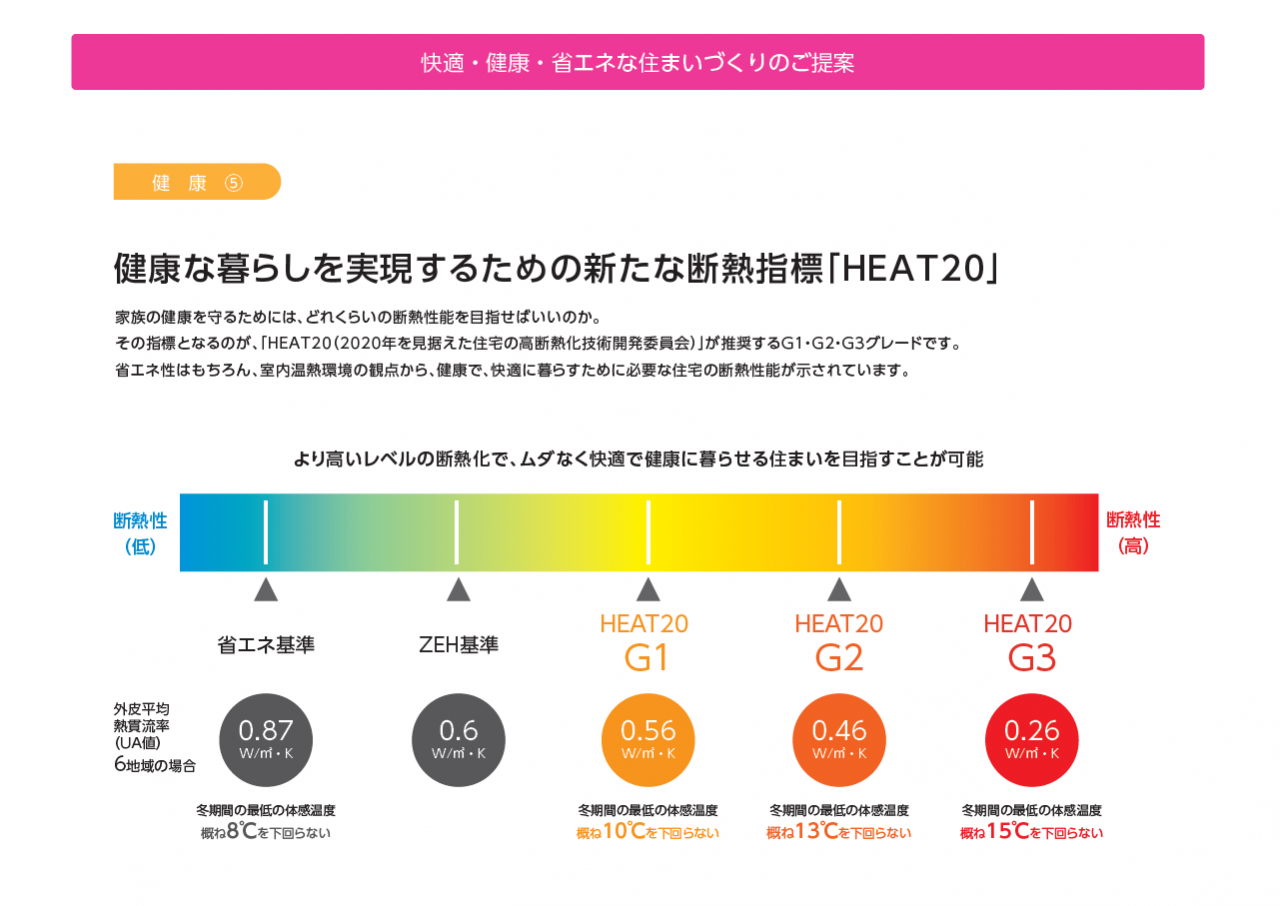 快適・健康・省エネな住まいづくりのご提案

健　康　⑤

健康な暮らしを実現するための新たな断熱指標「HEAT20」

家族の健康を守るためには、どれくらいの断熱性能を目指せばいいのか。
その指標となるのが、「HEAT20（2020年を見据えた住宅の高断熱化技術開発委員会）」が推奨するG1・G2・G3グレードです。
省エネ性はもちろん、室内温熱環境の観点から、健康で、快適に暮らすために必要な住宅の断熱性能が示されています。

より高いレベルの断熱化で、ムダなく快適で健康に暮らせる住まいを目指すことが可能

断熱性（低）

断熱性（高）

省エネ基準

ZEH基準

HEAT20 G1

HEAT20 G2

HEAT20 G3

外皮平均熱貫流率（UA値）6地域の場合

0.87 W/㎡・K

0.6 W/㎡・K

0.56 W/㎡・K

0.46 W/㎡・K

0.26 W/㎡・K

冬期間の最低の体感温度 概ね8℃を下回らない

冬期間の最低の体感温度 概ね10℃を下回らない

冬期間の最低の体感温度 概ね13℃を下回らない

冬期間の最低の体感温度 概ね15℃を下回らない